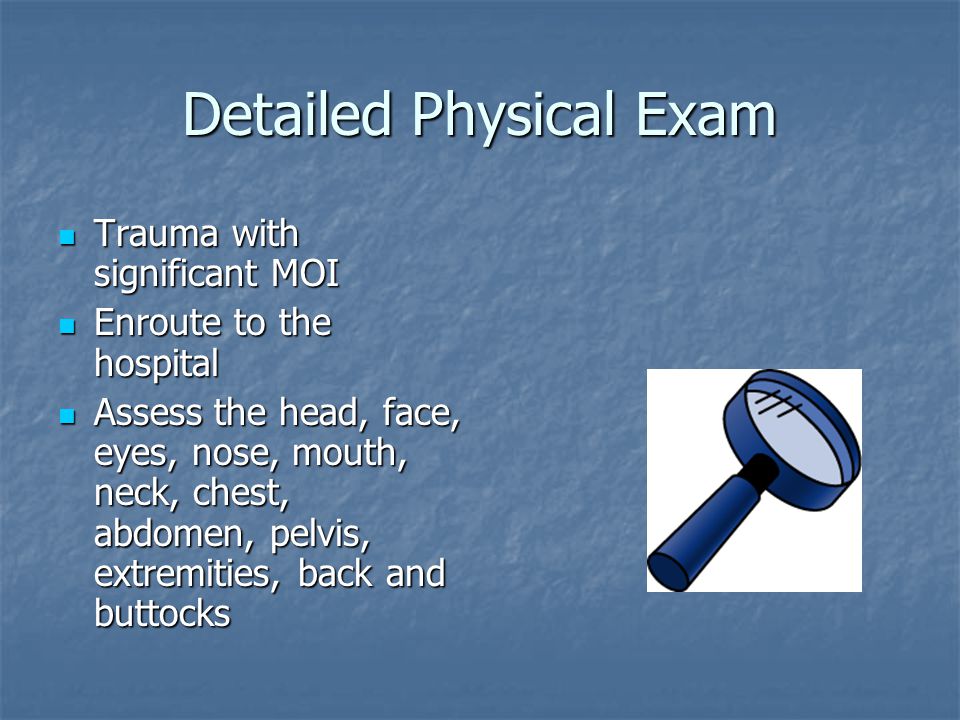 Detailed Physical Exam

- Trauma with significant MOI
- Enroute to the hospital
- Assess the head, face, eyes, nose, mouth, neck, chest, abdomen, pelvis, extremities, back and buttocks